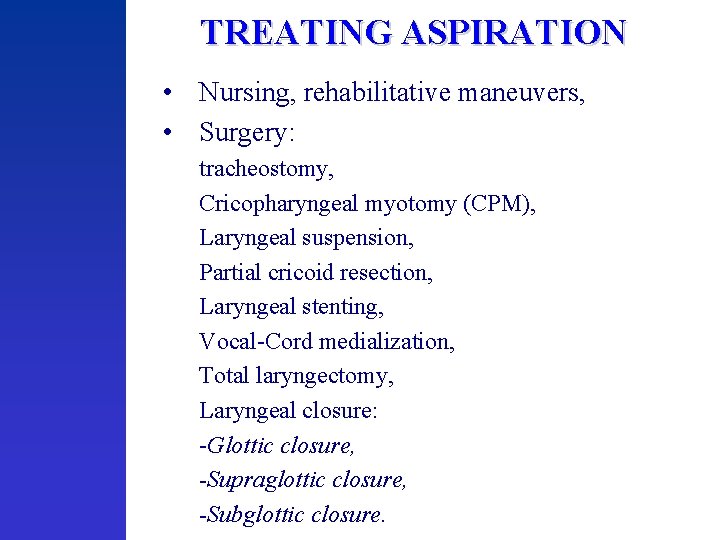 TREATING ASPIRATION

• Nursing, rehabilitative maneuvers,
• Surgery:
tracheostomy,
Cricopharyngeal myotomy (CPM),
Laryngeal suspension,
Partial cricoid resection,
Laryngeal stenting,
Vocal-Cord medialization,
Total laryngectomy,
Laryngeal closure:
-Glottic closure,
-Supraglottic closure,
-Subglottic closure.